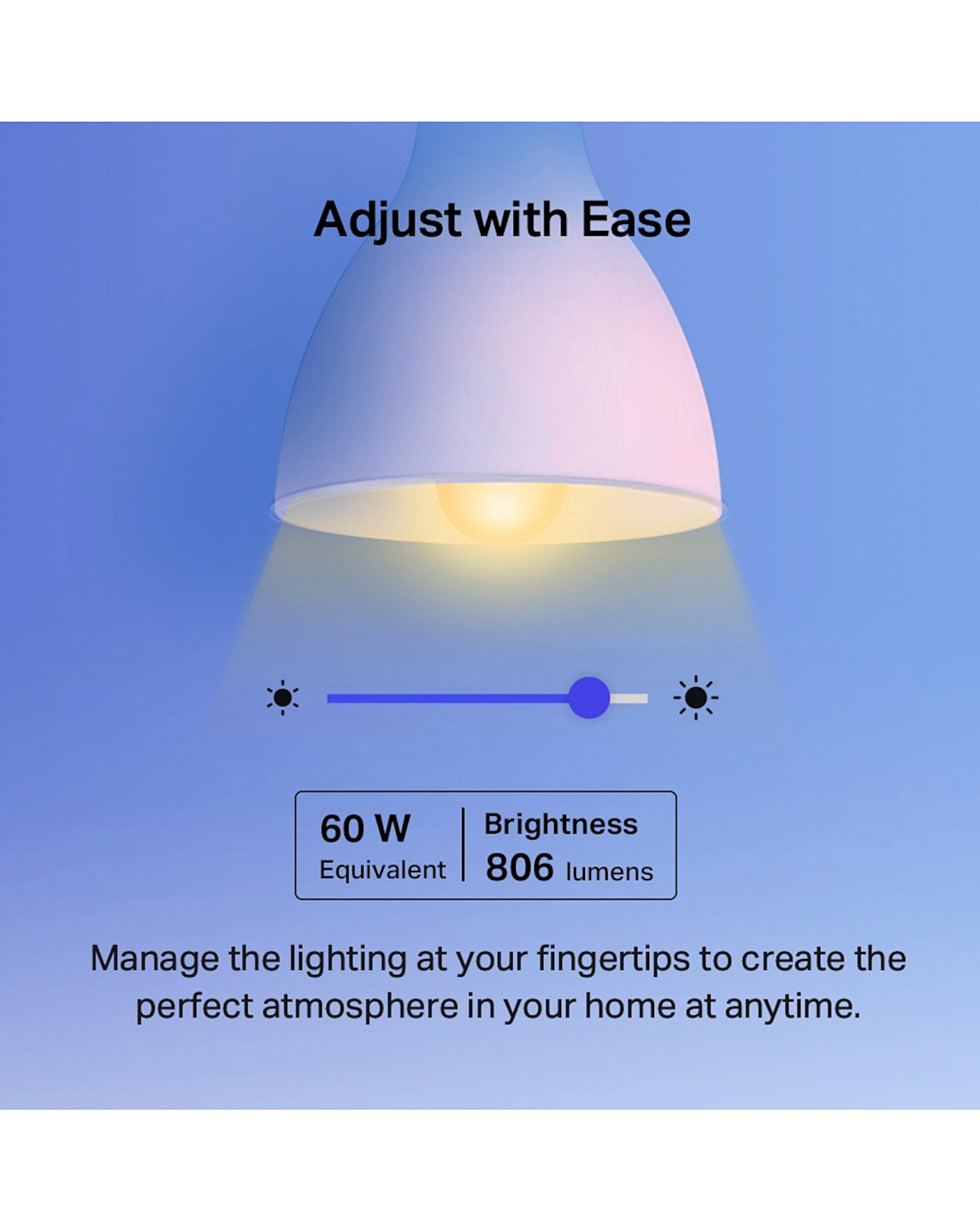 Adjust with Ease

60 W
Equivalent

Brightness
806 lumens

Manage the lighting at your fingertips to create the perfect atmosphere in your home at anytime.